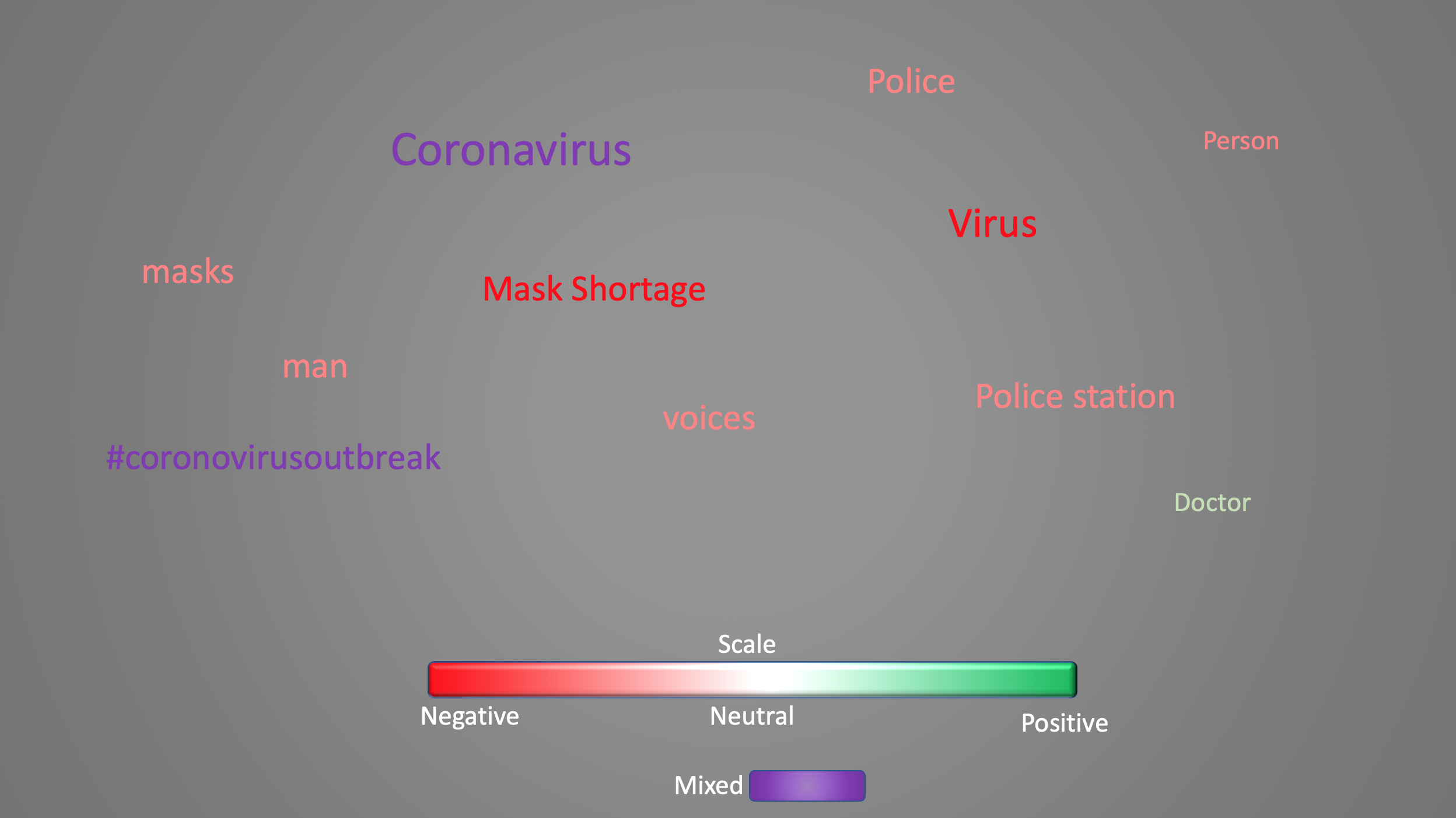 Police

Coronavirus

Person

Virus

masks

Mask Shortage

man

Police station

voices

#coronovirusoutbreak

Doctor

Scale

Negative

Neutral

Positive

Mixed